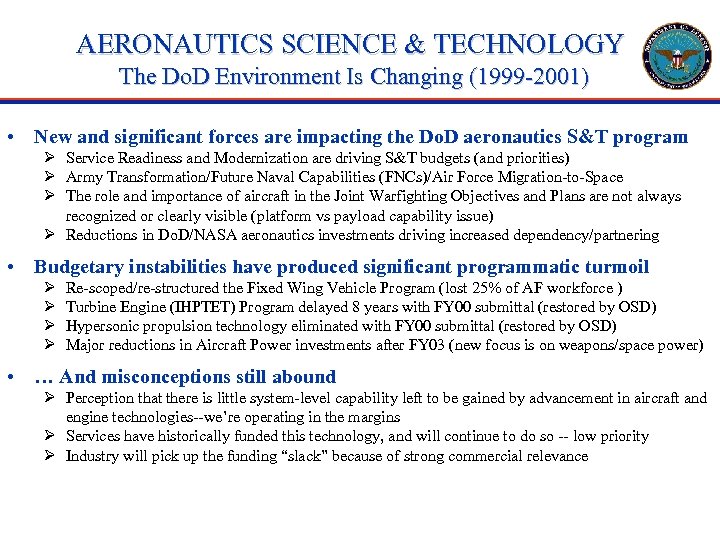 AERONAUTICS SCIENCE & TECHNOLOGY
The DoD Environment Is Changing (1999-2001)

• New and significant forces are impacting the DoD aeronautics S&T program
➢ Service Readiness and Modernization are driving S&T budgets (and priorities)
➢ Army Transformation/Future Naval Capabilities (FNCs)/Air Force Migration-to-Space
➢ The role and importance of aircraft in the Joint Warfighting Objectives and Plans are not always recognized or clearly visible (platform vs payload capability issue)
➢ Reductions in DoD/NASA aeronautics investments driving increased dependency/partnering

• Budgetary instabilities have produced significant programmatic turmoil
➢ Re-scoped/re-structured the Fixed Wing Vehicle Program (lost 25% of AF workforce )
➢ Turbine Engine (IHPTET) Program delayed 8 years with FY00 submittal (restored by OSD)
➢ Hypersonic propulsion technology eliminated with FY00 submittal (restored by OSD)
➢ Major reductions in Aircraft Power investments after FY03 (new focus is on weapons/space power)

• … And misconceptions still abound
➢ Perception that there is little system-level capability left to be gained by advancement in aircraft and engine technologies--we're operating in the margins
➢ Services have historically funded this technology, and will continue to do so -- low priority
➢ Industry will pick up the funding "slack" because of strong commercial relevance